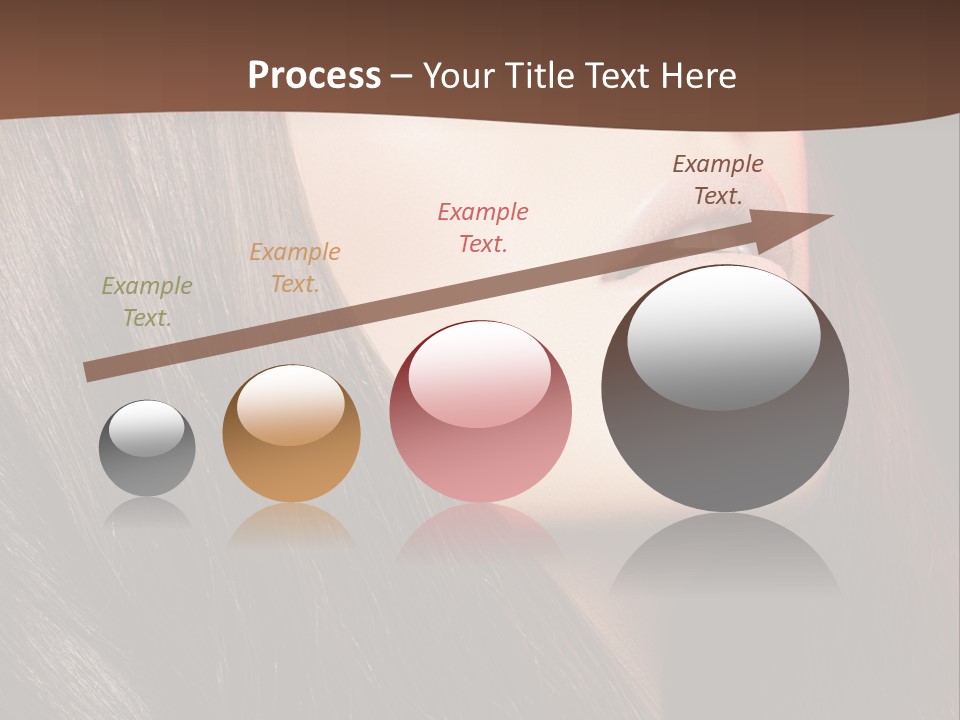 Process – Your Title Text Here

Example Text.

Example Text.

Example Text.

Example Text.